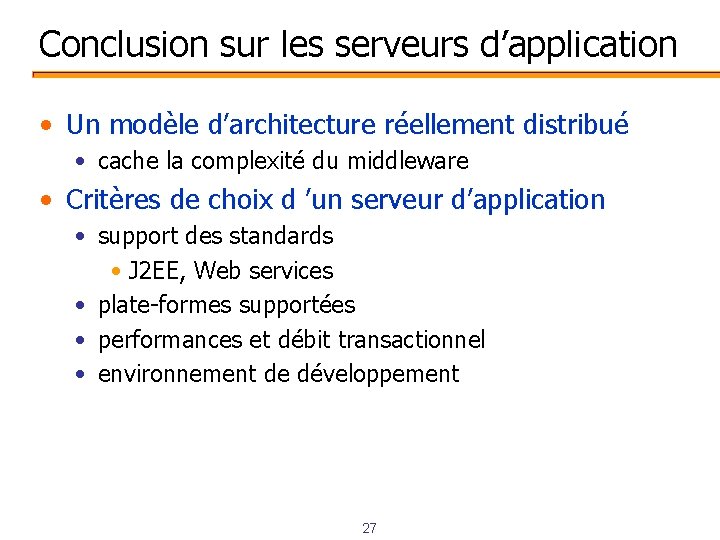 Conclusion sur les serveurs d’application

• Un modèle d’architecture réellement distribué
  • cache la complexité du middleware
• Critères de choix d ’un serveur d’application
  • support des standards
    • J2EE, Web services
  • plate-formes supportées
  • performances et débit transactionnel
  • environnement de développement

27